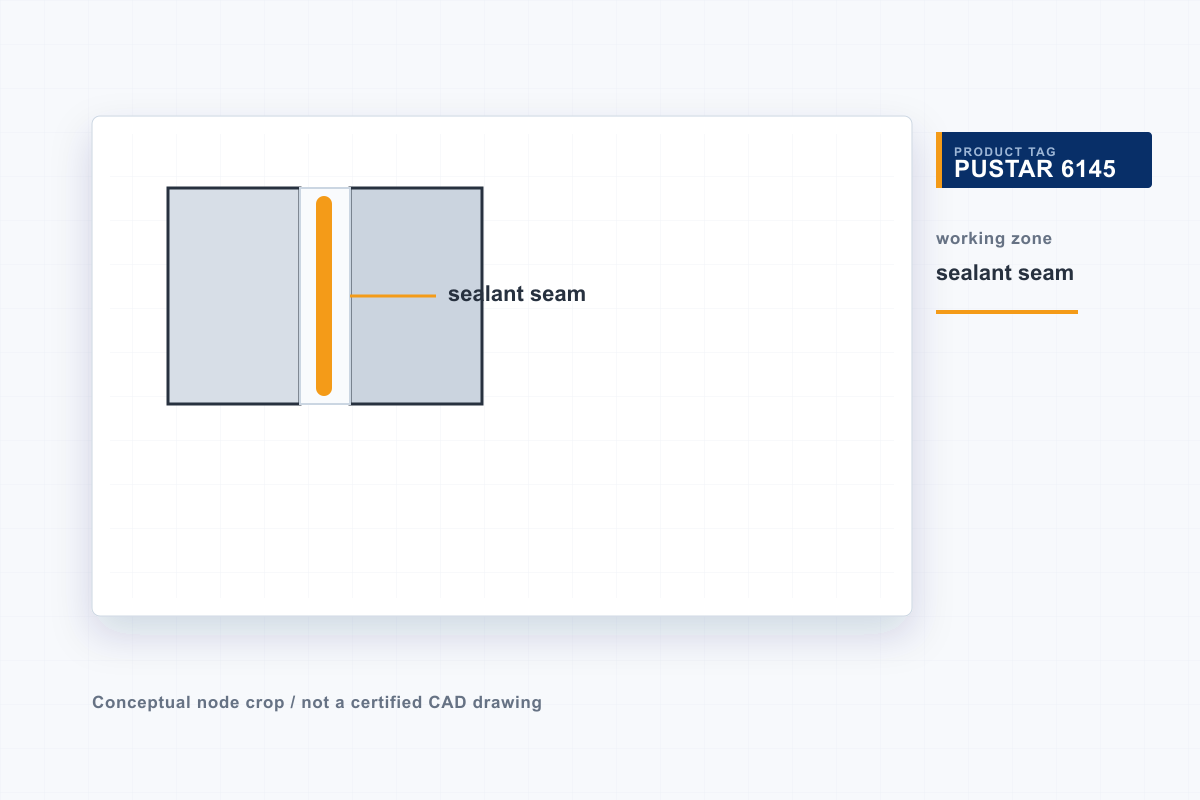 sealant seam

PRODUCT TAG
PUSTAR 6145

working zone
sealant seam

Conceptual node crop / not a certified CAD drawing